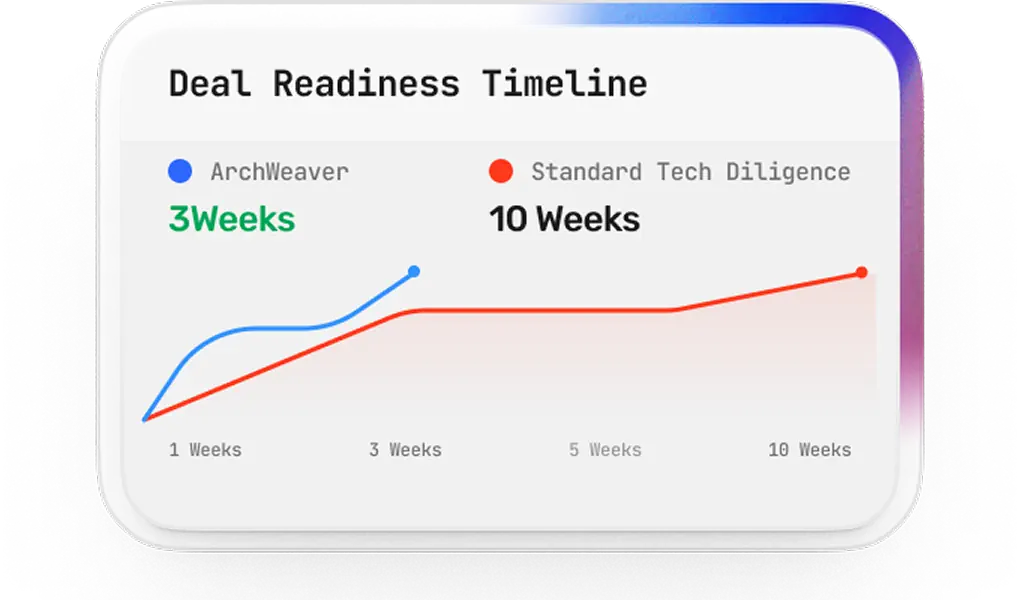 Deal Readiness Timeline

ArchWeaver

3Weeks

Standard Tech Diligence

10 Weeks

1 Weeks

3 Weeks

5 Weeks

10 Weeks